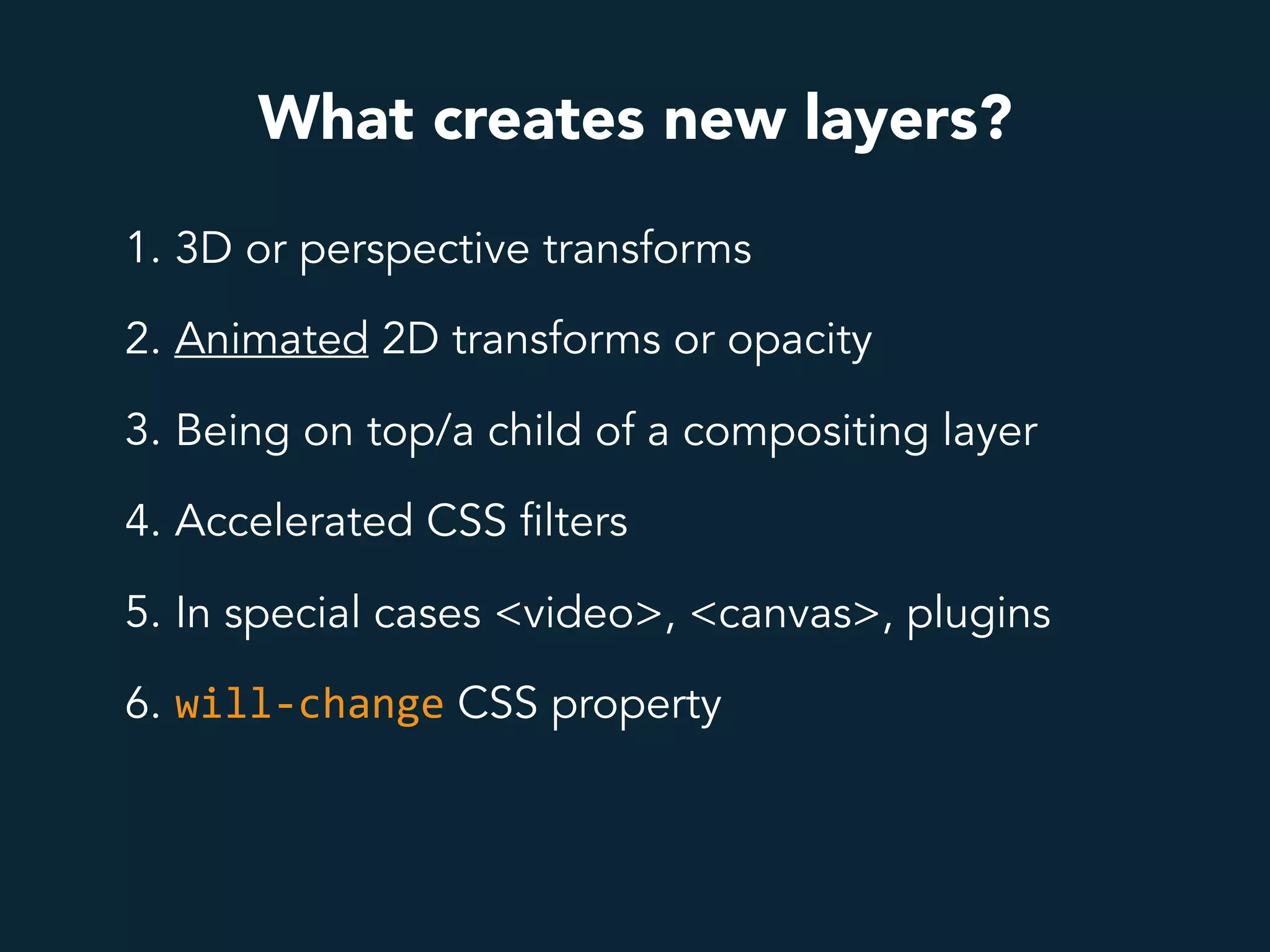 What creates new layers?

1. 3D or perspective transforms

2. Animated 2D transforms or opacity

3. Being on top/a child of a compositing layer

4. Accelerated CSS filters

5. In special cases <video>, <canvas>, plugins

6. will-change CSS property